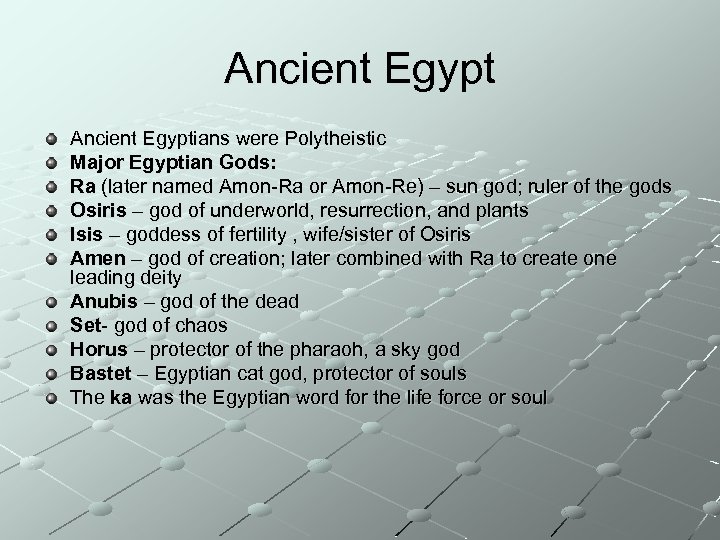 Ancient Egypt

Ancient Egyptians were Polytheistic
Major Egyptian Gods:
Ra (later named Amon-Ra or Amon-Re) – sun god; ruler of the gods
Osiris – god of underworld, resurrection, and plants
Isis – goddess of fertility , wife/sister of Osiris
Amen – god of creation; later combined with Ra to create one leading deity
Anubis – god of the dead
Set- god of chaos
Horus – protector of the pharaoh, a sky god
Bastet – Egyptian cat god, protector of souls
The ka was the Egyptian word for the life force or soul